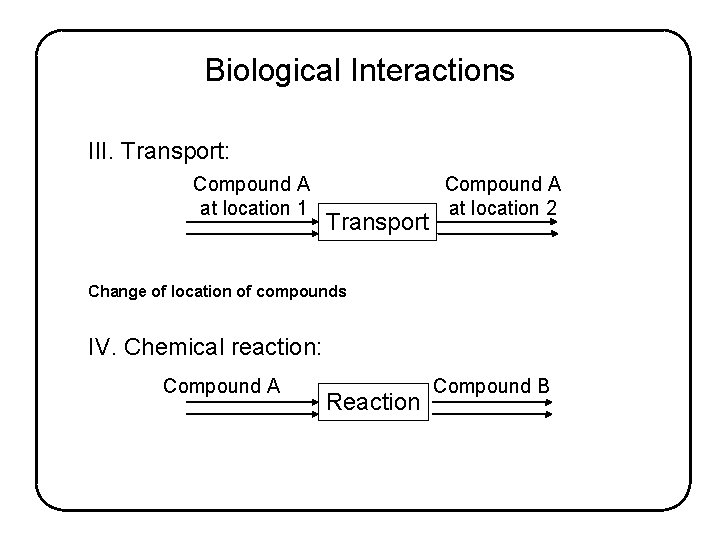 Biological Interactions

III. Transport:

Compound A at location 1

Transport

Compound A at location 2

Change of location of compounds

IV. Chemical reaction:

Compound A

Reaction

Compound B